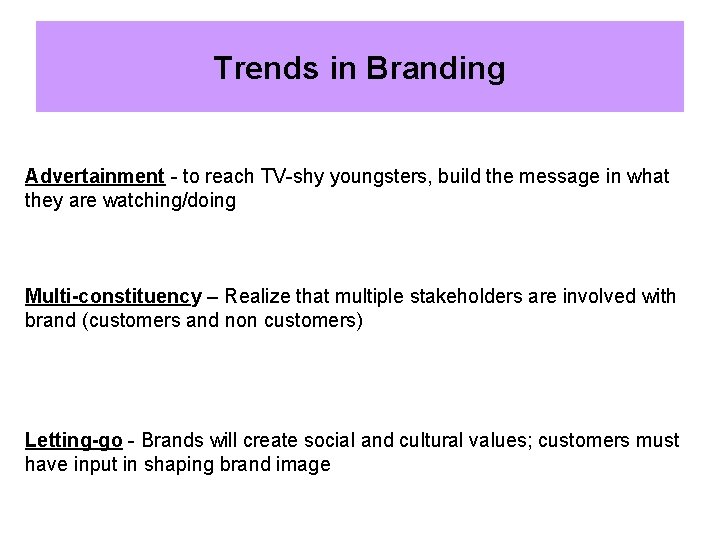 Trends in Branding

Advertainment - to reach TV-shy youngsters, build the message in what they are watching/doing

Multi-constituency – Realize that multiple stakeholders are involved with brand (customers and non customers)

Letting-go - Brands will create social and cultural values; customers must have input in shaping brand image